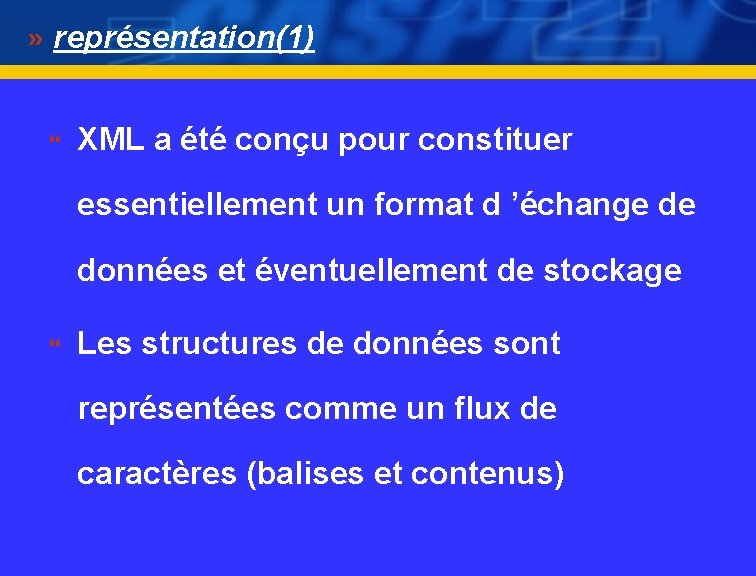 » représentation(1)

“ XML a été conçu pour constituer essentiellement un format d ’échange de données et éventuellement de stockage

“ Les structures de données sont représentées comme un flux de caractères (balises et contenus)